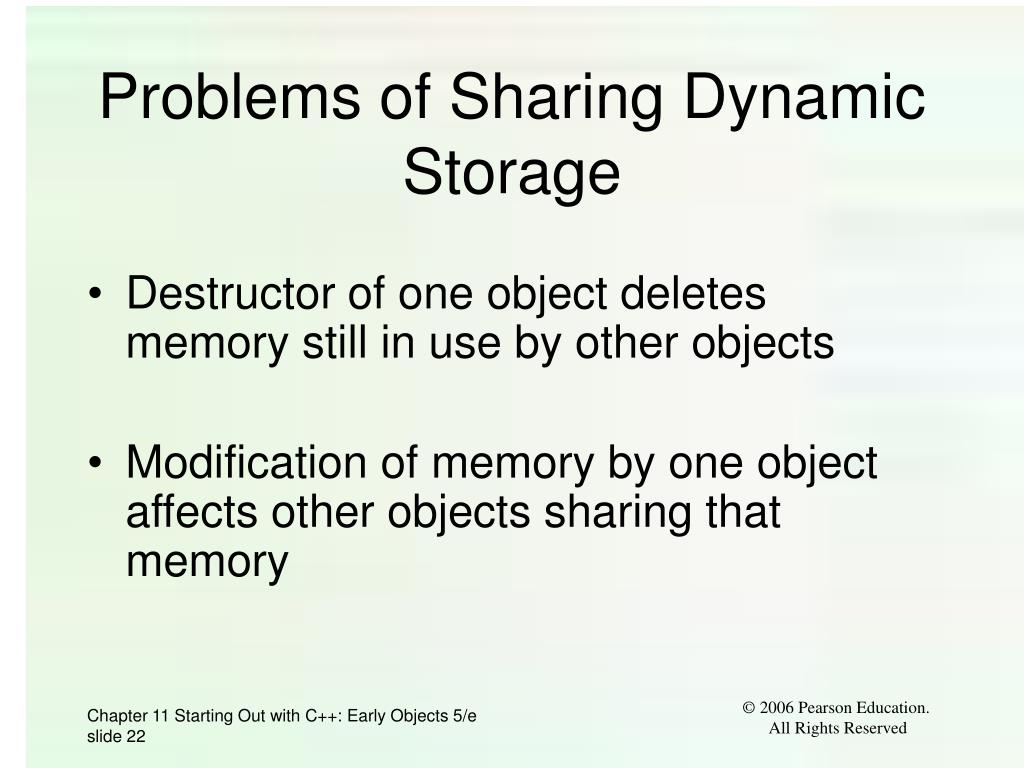 Problems of Sharing Dynamic Storage

• Destructor of one object deletes memory still in use by other objects

• Modification of memory by one object affects other objects sharing that memory

Chapter 11 Starting Out with C++: Early Objects 5/e
slide 22

© 2006 Pearson Education.
All Rights Reserved